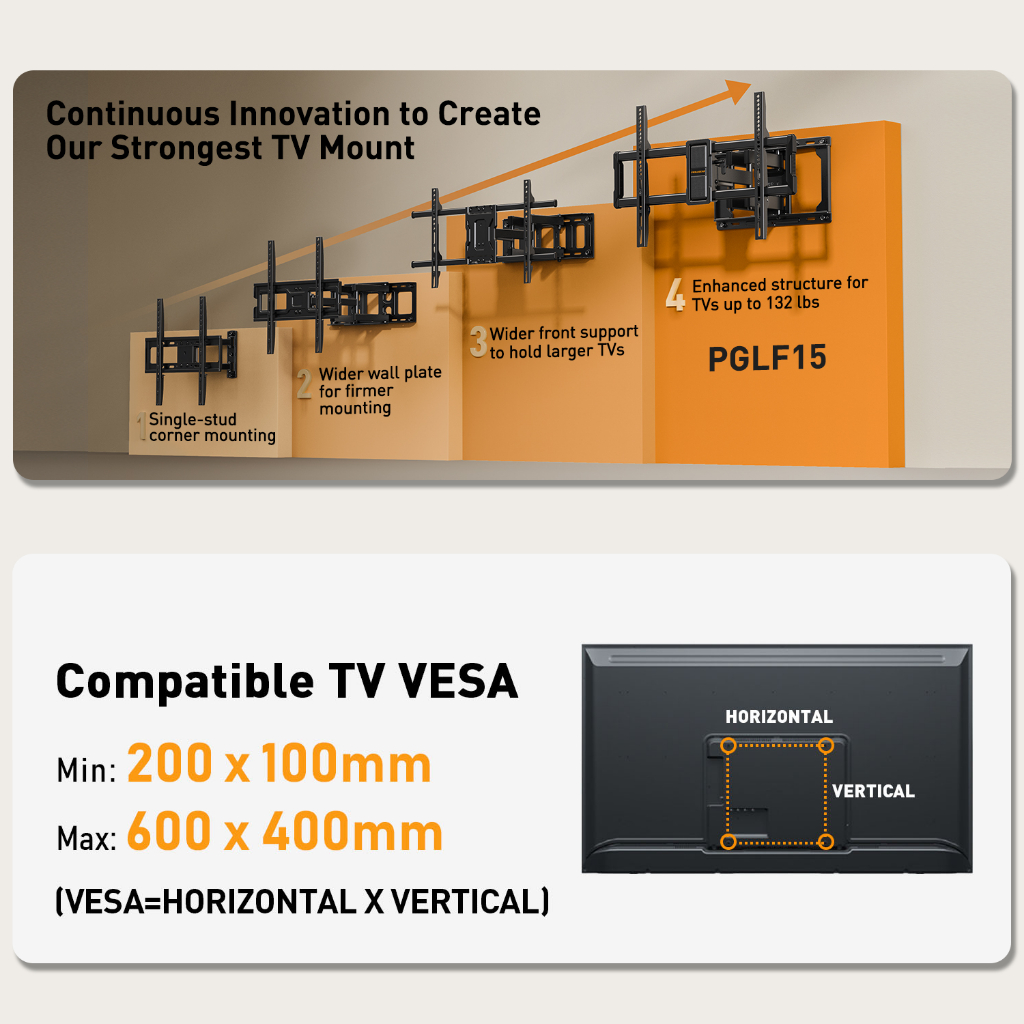 Continuous Innovation to Create Our Strongest TV Mount

1 Single-stud corner mounting

2 Wider wall plate for firmer mounting

3 Wider front support to hold larger TVs

4 Enhanced structure for TVs up to 132 lbs

PGLF15

Compatible TV VESA

Min: 200 x 100mm

Max: 600 x 400mm

(VESA=HORIZONTAL X VERTICAL)

HORIZONTAL

VERTICAL